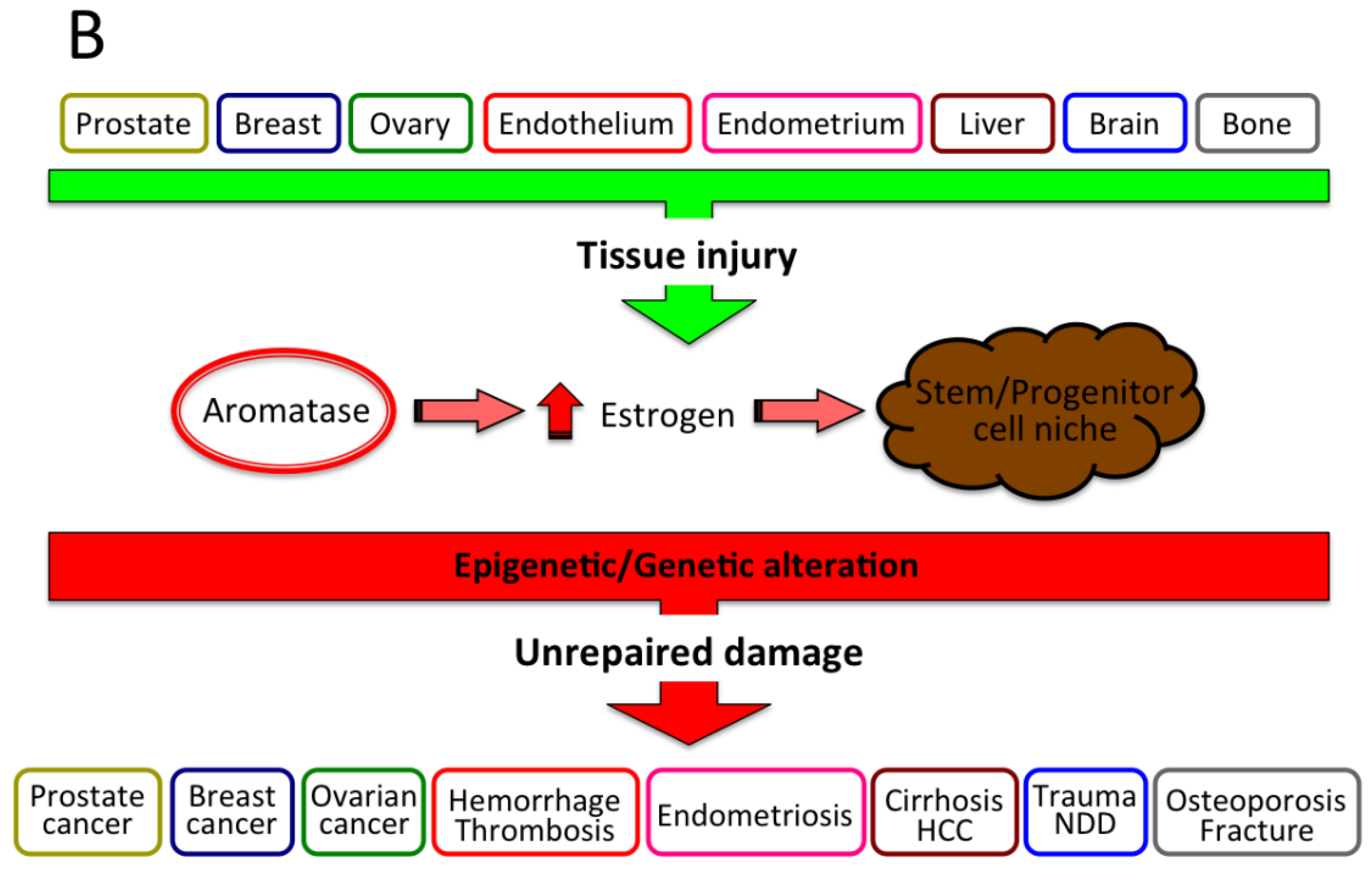 B

Prostate Breast Ovary Endothelium Endometrium Liver Brain Bone

Tissue injury

Aromatase Estrogen Stem/Progenitor cell niche

Epigenetic/Genetic alteration

Unrepaired damage

Prostate cancer Breast cancer Ovarian cancer Hemorrhage Thrombosis Endometriosis Cirrhosis HCC Trauma NDD Osteoporosis Fracture